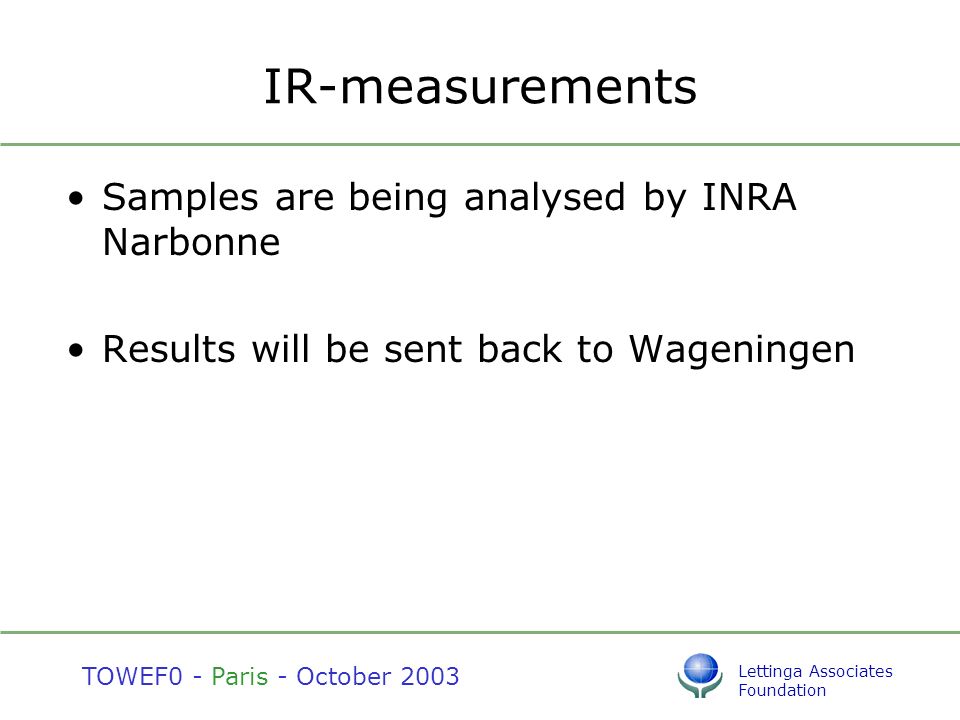 IR-measurements

• Samples are being analysed by INRA Narbonne

• Results will be sent back to Wageningen

TOWEF0 - Paris - October 2003

Lettinga Associates Foundation